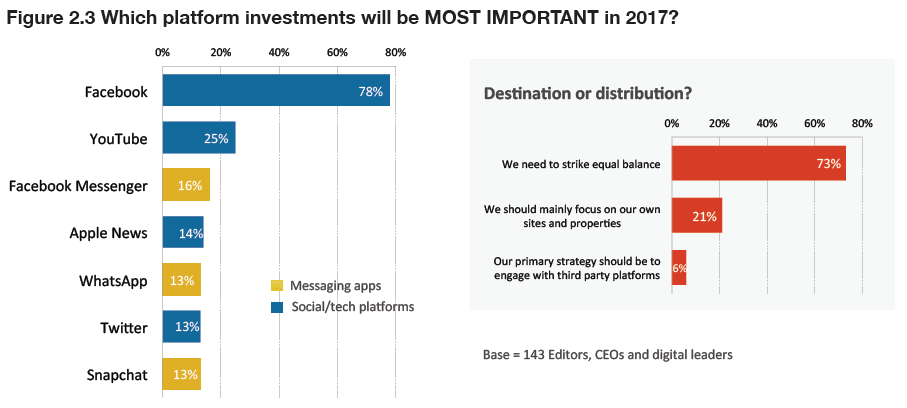 Figure 2.3 Which platform investments will be MOST IMPORTANT in 2017?

0% 20% 40% 60% 80%

Facebook 78%
YouTube 25%
Facebook Messenger 16%
Apple News 14%
WhatsApp 13%
Twitter 13%
Snapchat 13%

Messaging apps
Social/tech platforms

Destination or distribution?

0% 20% 40% 60% 80%

We need to strike equal balance 73%
We should mainly focus on our own sites and properties 21%
Our primary strategy should be to engage with third party platforms 6%

Base = 143 Editors, CEOs and digital leaders